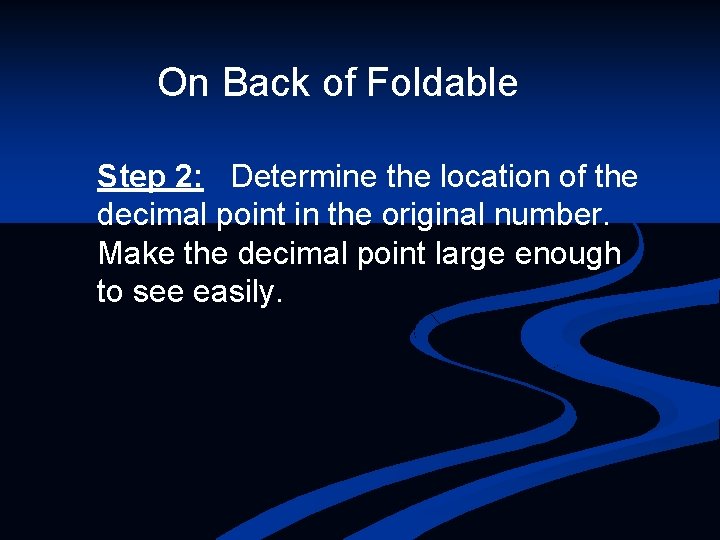 On Back of Foldable

Step 2: Determine the location of the decimal point in the original number. Make the decimal point large enough to see easily.